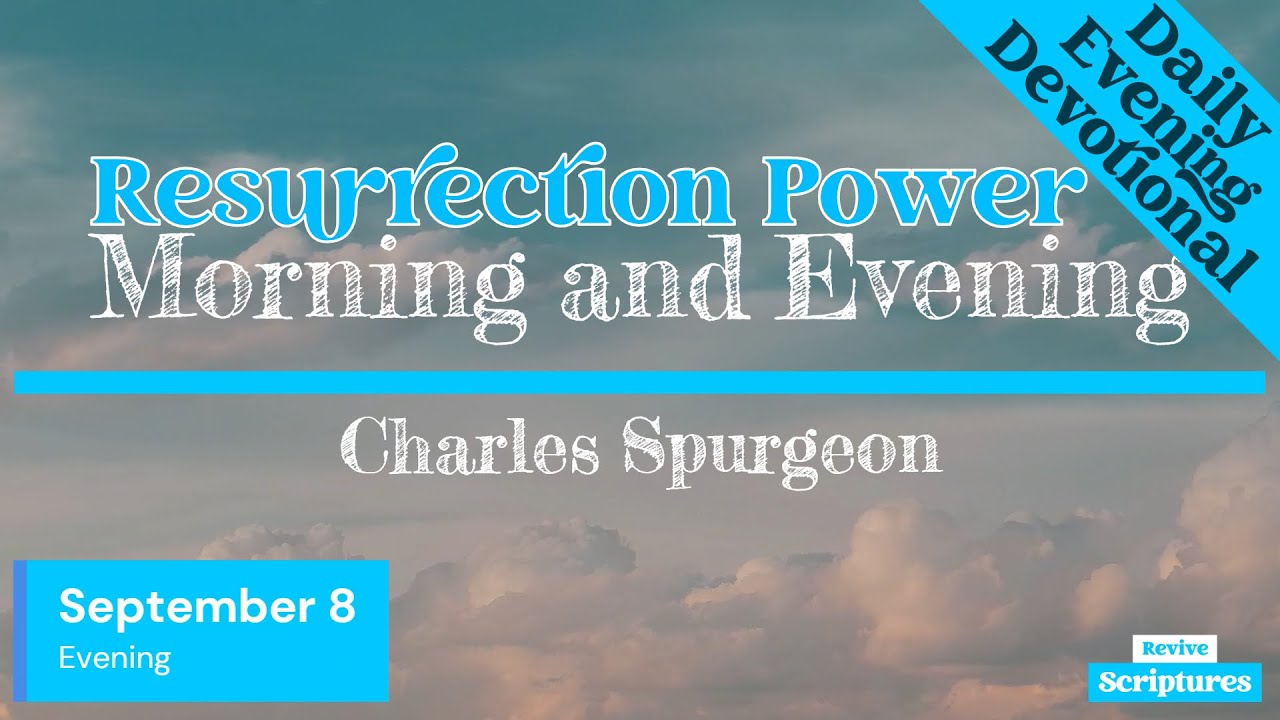 Daily Evening Devotional

Resurrection Power
Morning and Evening

Charles Spurgeon

September 8
Evening

Revive
Scriptures